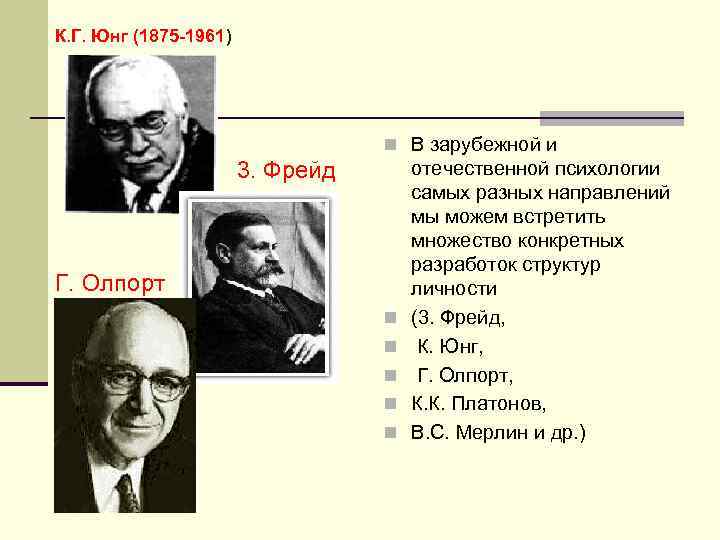 К.Г. Юнг (1875-1961)

З. Фрейд

Г. Олпорт

В зарубежной и отечественной психологии самых разных направлений мы можем встретить множество конкретных разработок структур личности

(З. Фрейд,

К. Юнг,

Г. Олпорт,

К.К. Платонов,

В.С. Мерлин и др.)